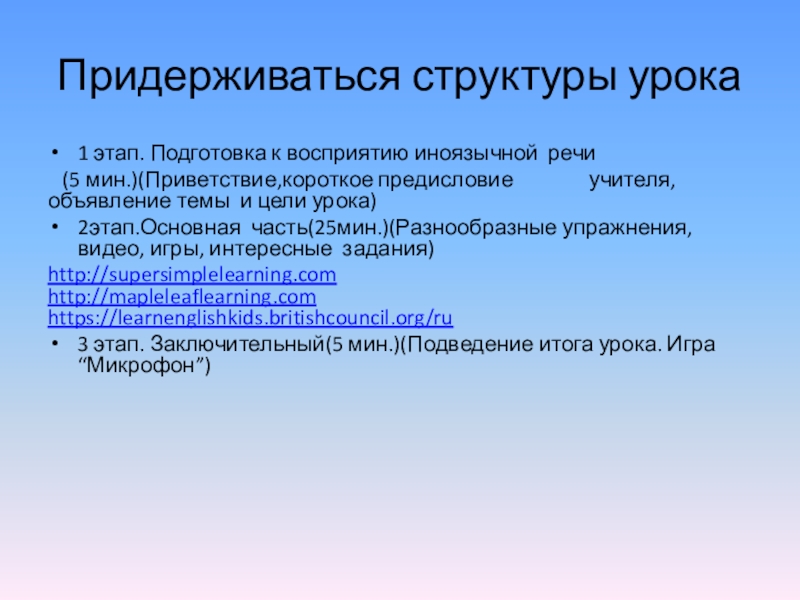 Придерживаться структуры урока

• 1 этап. Подготовка к восприятию иноязычной речи

(5 мин.)(Приветствие,короткое предисловие учителя, объявление темы и цели урока)

• 2этап.Основная часть(25мин.)(Разнообразные упражнения, видео, игры, интересные задания)

http://supersimplelearning.com
http://mapleleaflearning.com
https://learnenglishkids.britishcouncil.org/ru

• 3 этап. Заключительный(5 мин.)(Подведение итога урока. Игра “Микрофон”)